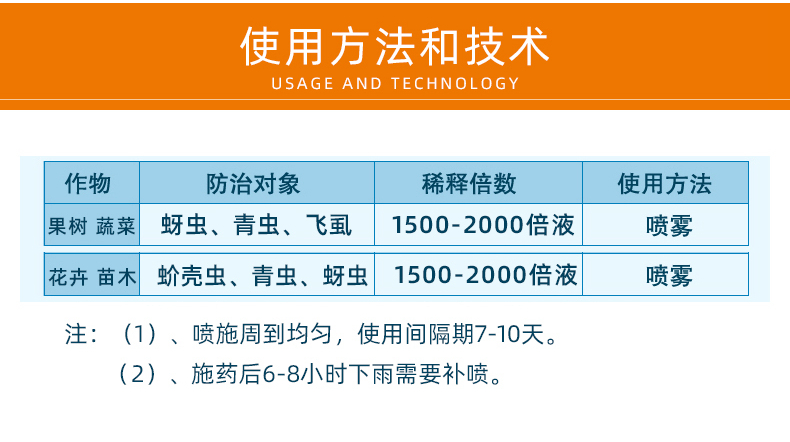 使用方法和技术
USAGE AND TECHNOLOGY

| 作物 | 防治对象 | 稀释倍数 | 使用方法 |
|---|---|---|---|
| 果树 蔬菜 | 蚜虫、青虫、飞虱 | 1500-2000倍液 | 喷雾 |
| 花卉 苗木 | 蚧壳虫、青虫、蚜虫 | 1500-2000倍液 | 喷雾 |

注：（1）、喷施周到均匀，使用间隔期7-10天。
（2）、施药后6-8小时下雨需要补喷。